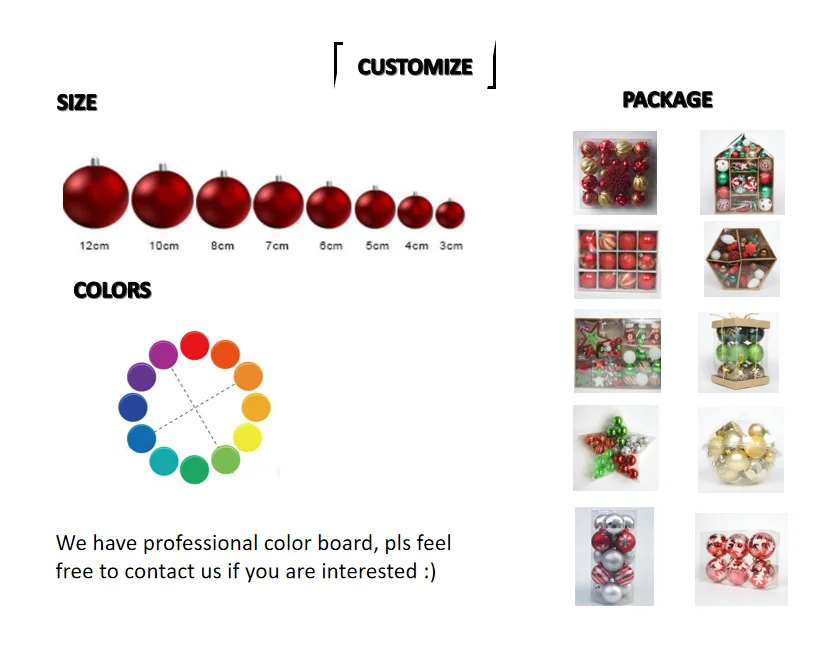 CUSTOMIZE

SIZE

12cm 10cm 8cm 7cm 6cm 5cm 4cm 3cm

COLORS

We have professional color board, pls feel free to contact us if you are interested :)

PACKAGE